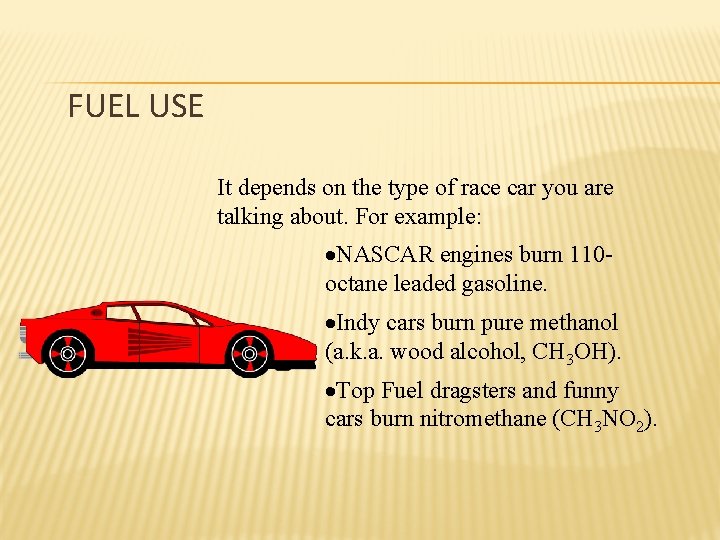 FUEL USE

It depends on the type of race car you are talking about. For example:

•NASCAR engines burn 110-octane leaded gasoline.

•Indy cars burn pure methanol (a.k.a. wood alcohol, $CH_3OH$).

•Top Fuel dragsters and funny cars burn nitromethane ($CH_3NO_2$).